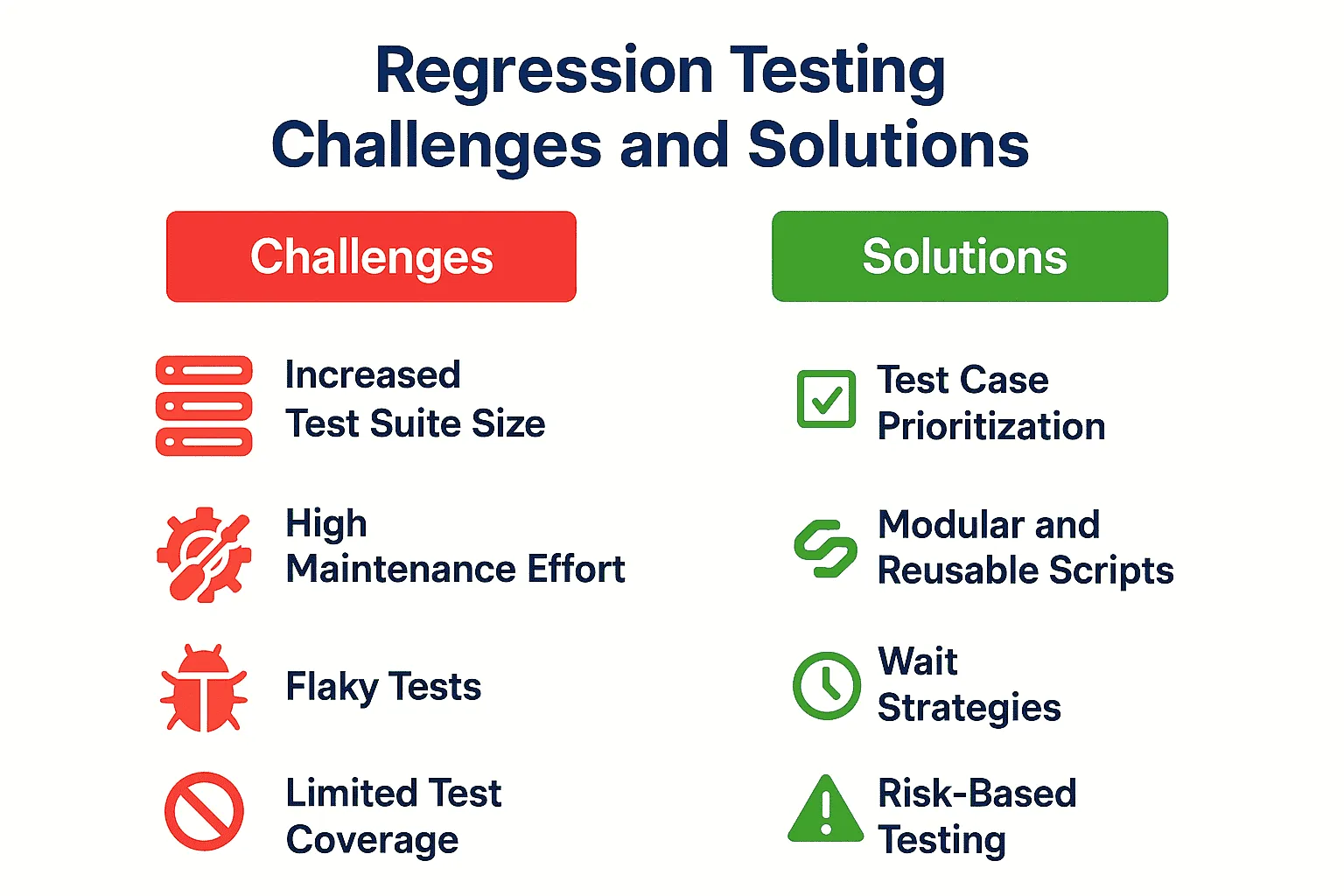 Regression Testing Challenges and Solutions

Challenges

Increased Test Suite Size

High Maintenance Effort

Flaky Tests

Limited Test Coverage

Solutions

Test Case Prioritization

Modular and Reusable Scripts

Wait Strategies

Risk-Based Testing